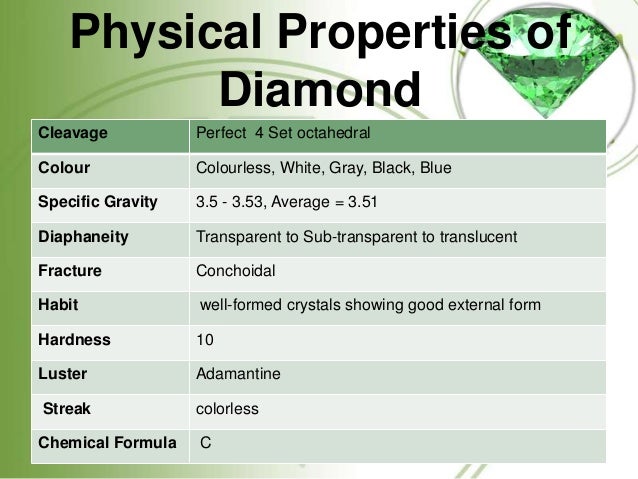 Physical Properties of Diamond

| Cleavage | Perfect 4 Set octahedral |
|---|---|
| Colour | Colourless, White, Gray, Black, Blue |
| Specific Gravity | 3.5 - 3.53, Average = 3.51 |
| Diaphaneity | Transparent to Sub-transparent to translucent |
| Fracture | Conchoidal |
| Habit | well-formed crystals showing good external form |
| Hardness | 10 |
| Luster | Adamantine |
| Streak | colorless |
| Chemical Formula | C |